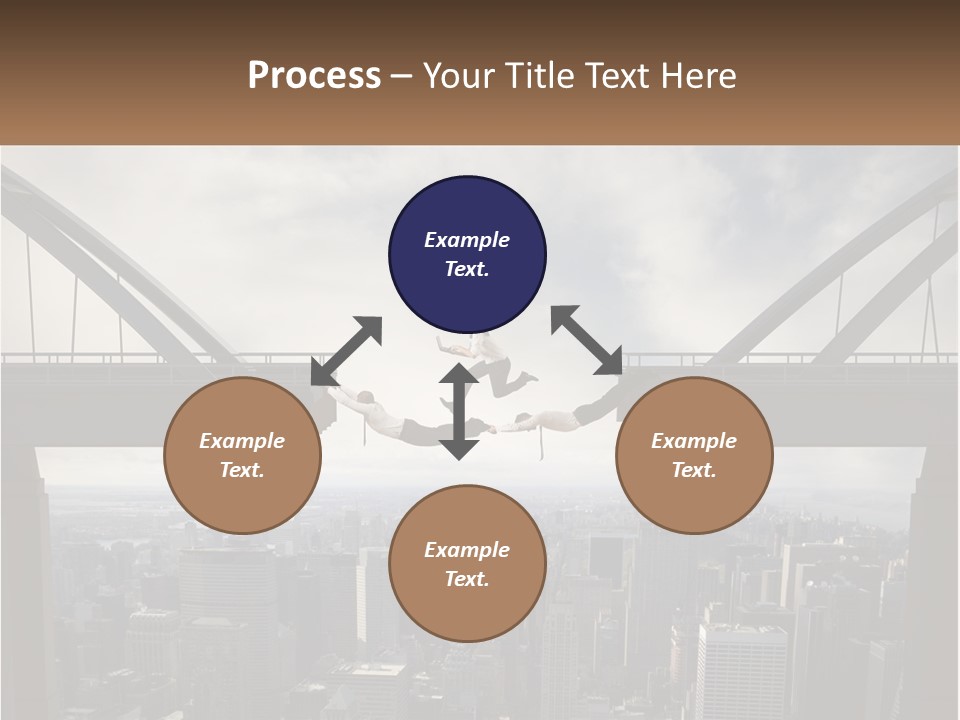 Process – Your Title Text Here

Example Text.

Example Text.

Example Text.

Example Text.